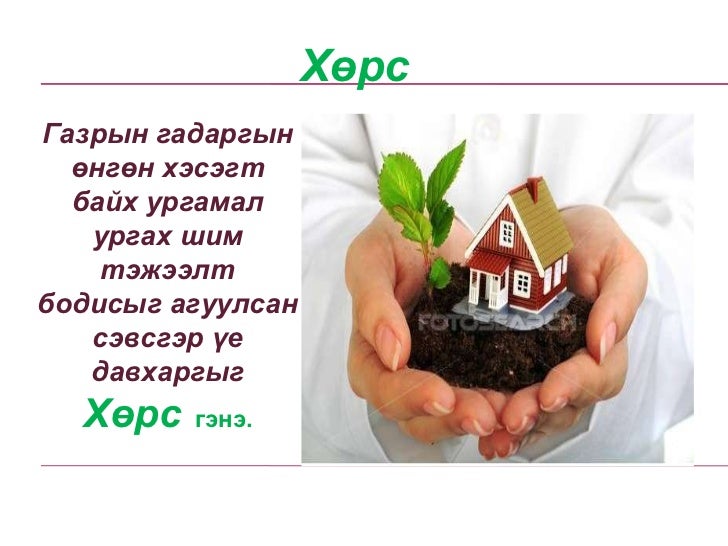 Хөрс

Газрын гадаргын өнгөн хэсэгт байх ургамал ургах шим тэжээлт бодисыг агуулсан сэвсгэр үе давхаргыг Хөрс гэнэ.

FOTOSEARCH